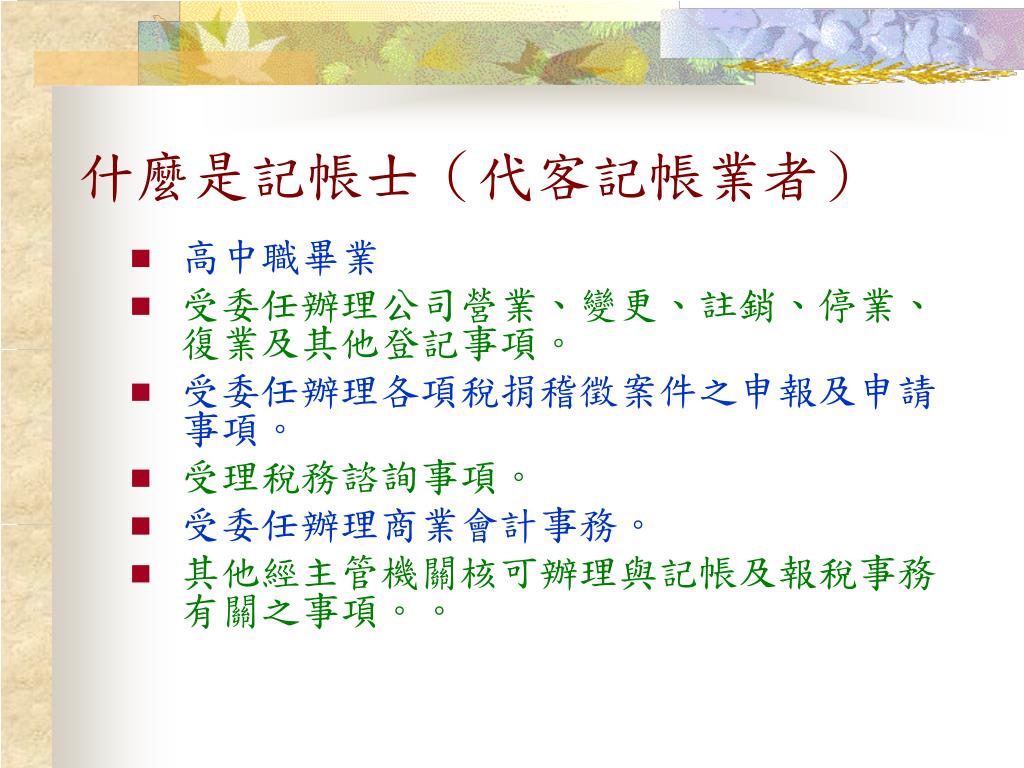 什麼是記帳士（代客記帳業者）

■ 高中職畢業
■ 受委任辦理公司營業、變更、註銷、停業、復業及其他登記事項。
■ 受委任辦理各項稅捐稽徵案件之申報及申請事項。
■ 受理稅務諮詢事項。
■ 受委任辦理商業會計事務。
■ 其他經主管機關核可辦理與記帳及報稅事務有關之事項。。